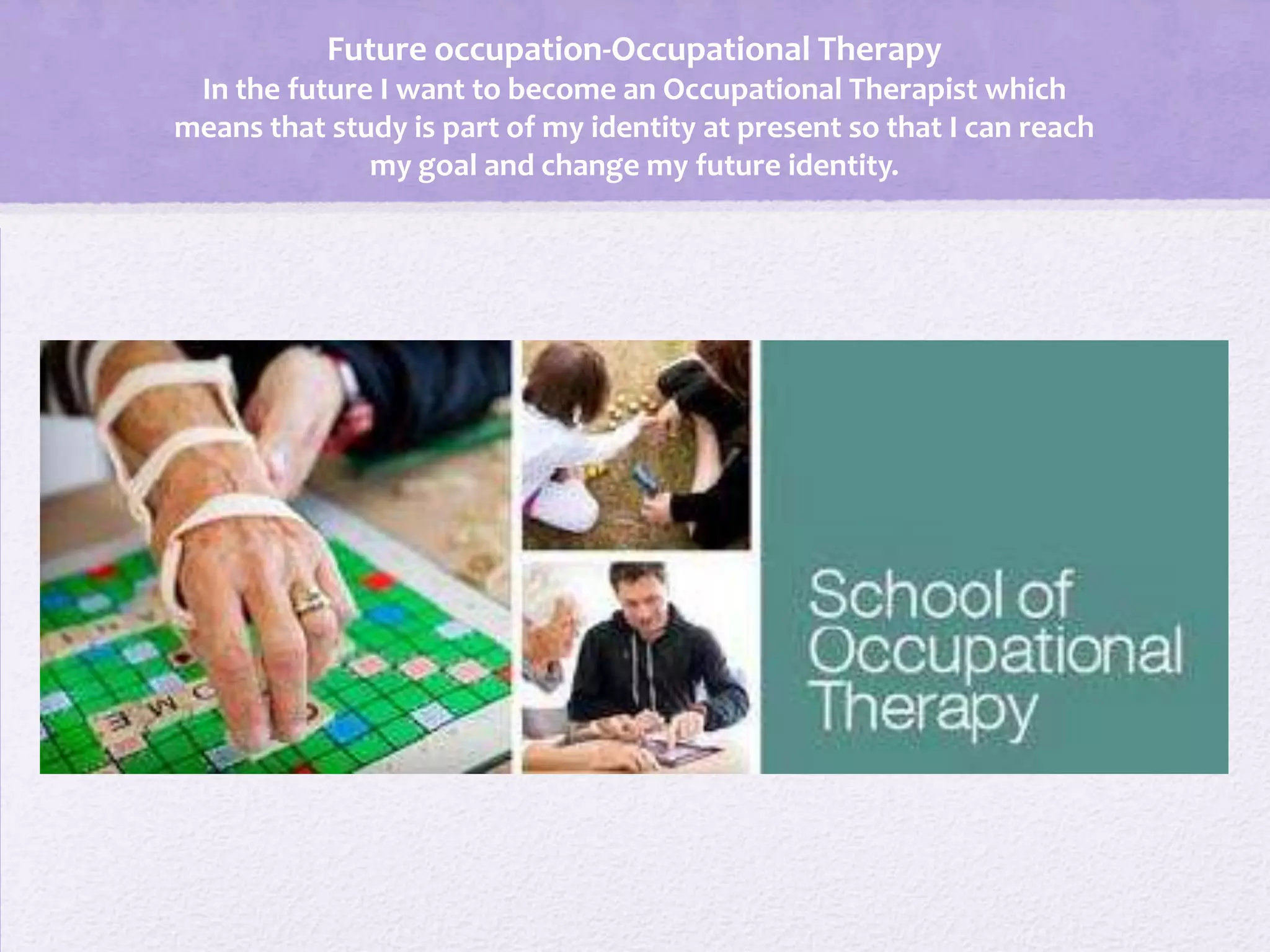 Future occupation-Occupational Therapy
In the future I want to become an Occupational Therapist which means that study is part of my identity at present so that I can reach my goal and change my future identity.

School of Occupational Therapy